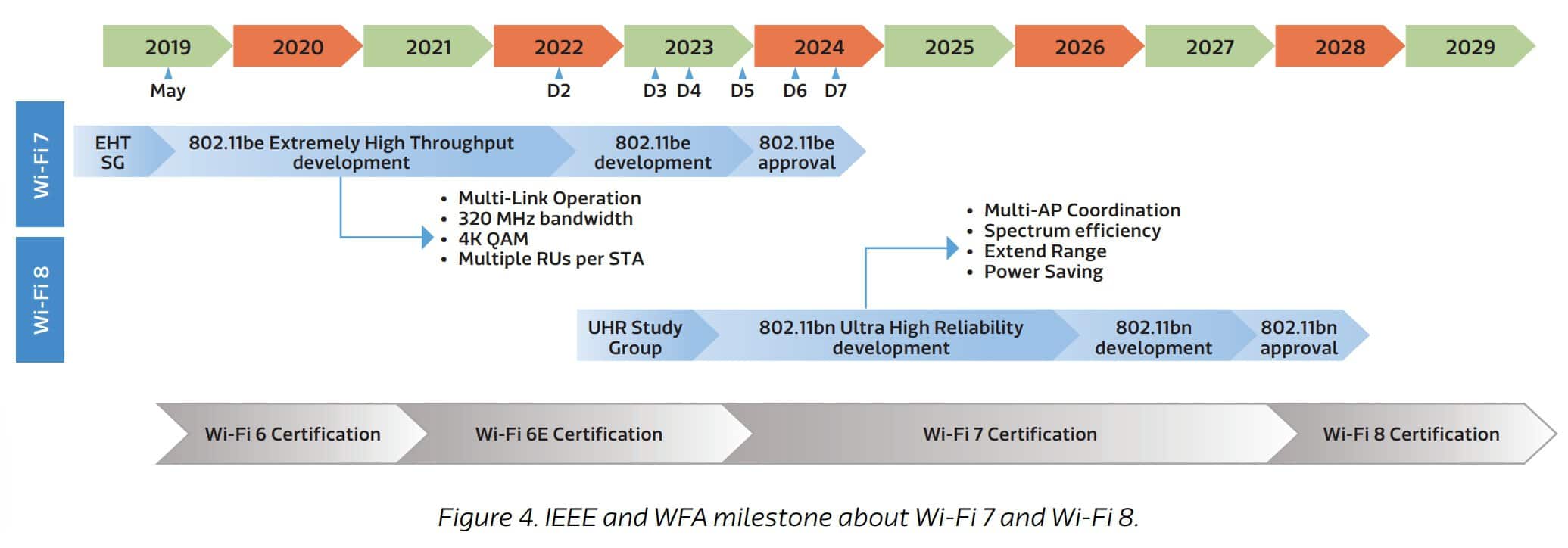 2019 2020 2021 2022 2023 2024 2025 2026 2027 2028 2029

May D2 D3 D4 D5 D6 D7

Wi-Fi 7

EHT SG

802.11be Extremely High Throughput development

802.11be development

802.11be approval

• Multi-Link Operation
• 320 MHz bandwidth
• 4K QAM
• Multiple RUs per STA

Wi-Fi 8

• Multi-AP Coordination
• Spectrum efficiency
• Extend Range
• Power Saving

UHR Study Group

802.11bn Ultra High Reliability development

802.11bn development

802.11bn approval

Wi-Fi 6 Certification

Wi-Fi 6E Certification

Wi-Fi 7 Certification

Wi-Fi 8 Certification

Figure 4. IEEE and WFA milestone about Wi-Fi 7 and Wi-Fi 8.